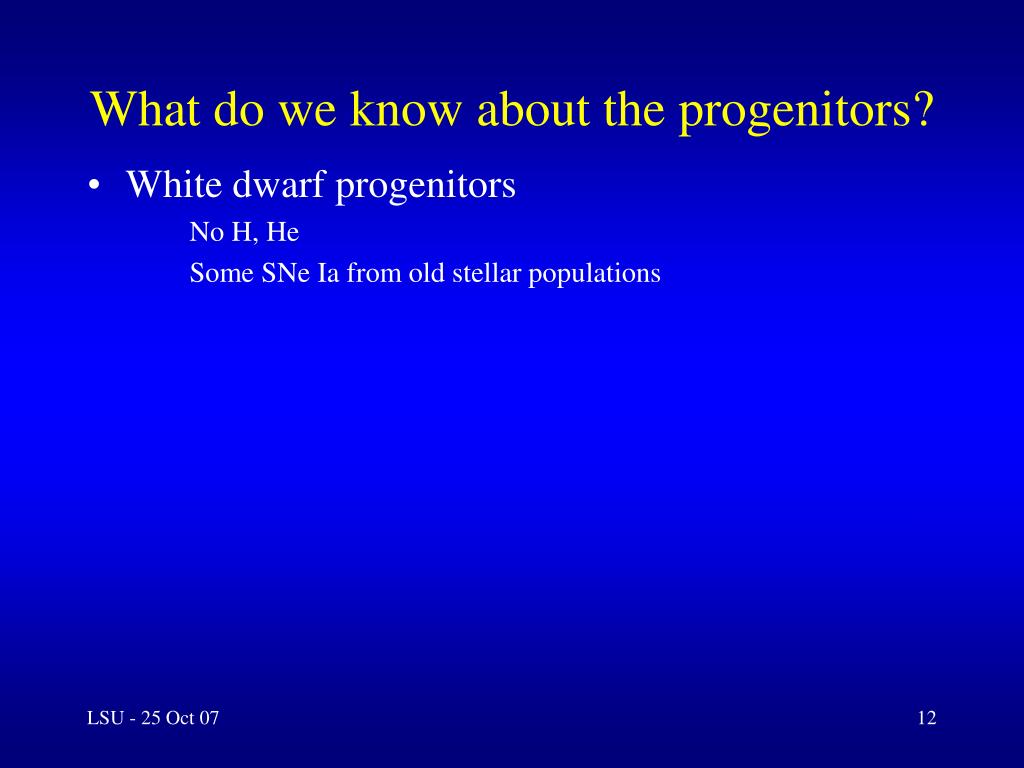 What do we know about the progenitors?

• White dwarf progenitors

No H, He

Some SNe Ia from old stellar populations

LSU - 25 Oct 07

12